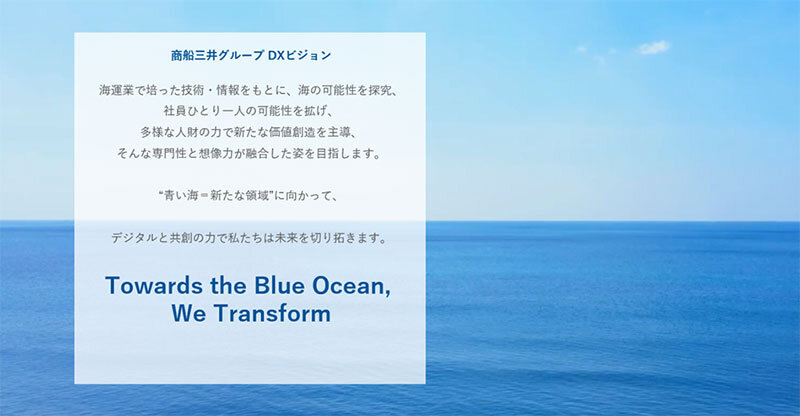 商船三井グループ DXビジョン

海運業で培った技術・情報をもとに、海の可能性を探究、
社員ひとり一人の可能性を拡げ、
多様な人財の力で新たな価値創造を主導、
そんな専門性と想像力が融合した姿を目指します。

“青い海＝新たな領域”に向かって、

デジタルと共創の力で私たちは未来を切り拓きます。

Towards the Blue Ocean,
We Transform